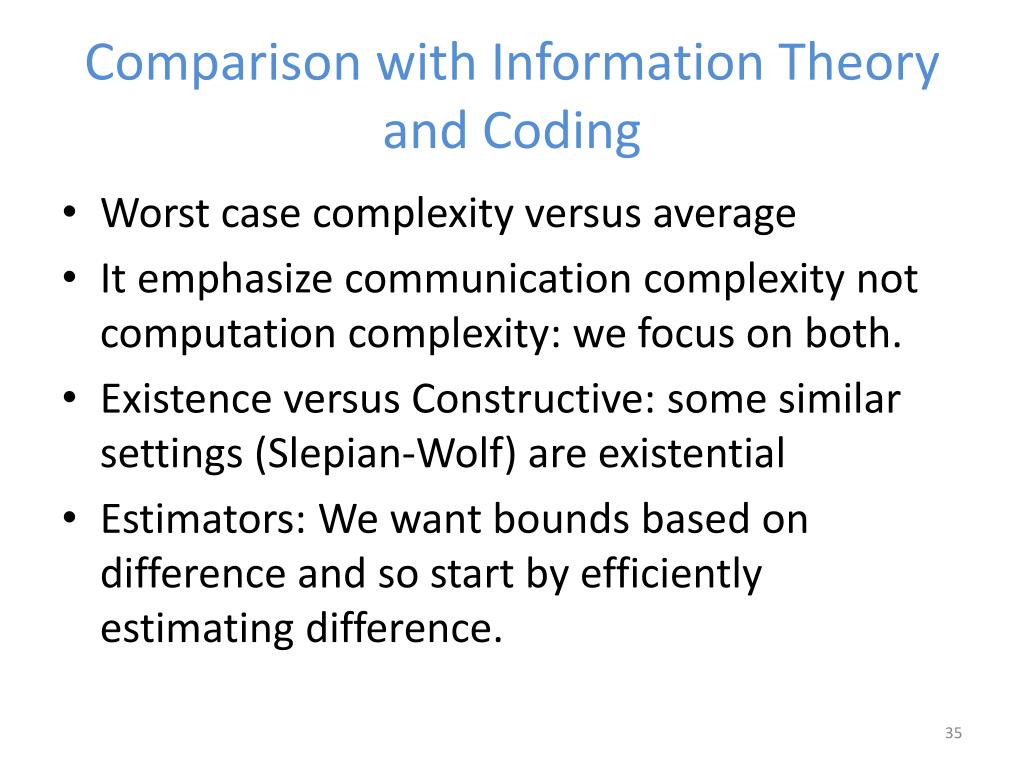 Comparison with Information Theory and Coding

• Worst case complexity versus average
• It emphasize communication complexity not computation complexity: we focus on both.
• Existence versus Constructive: some similar settings (Slepian-Wolf) are existential
• Estimators: We want bounds based on difference and so start by efficiently estimating difference.

35